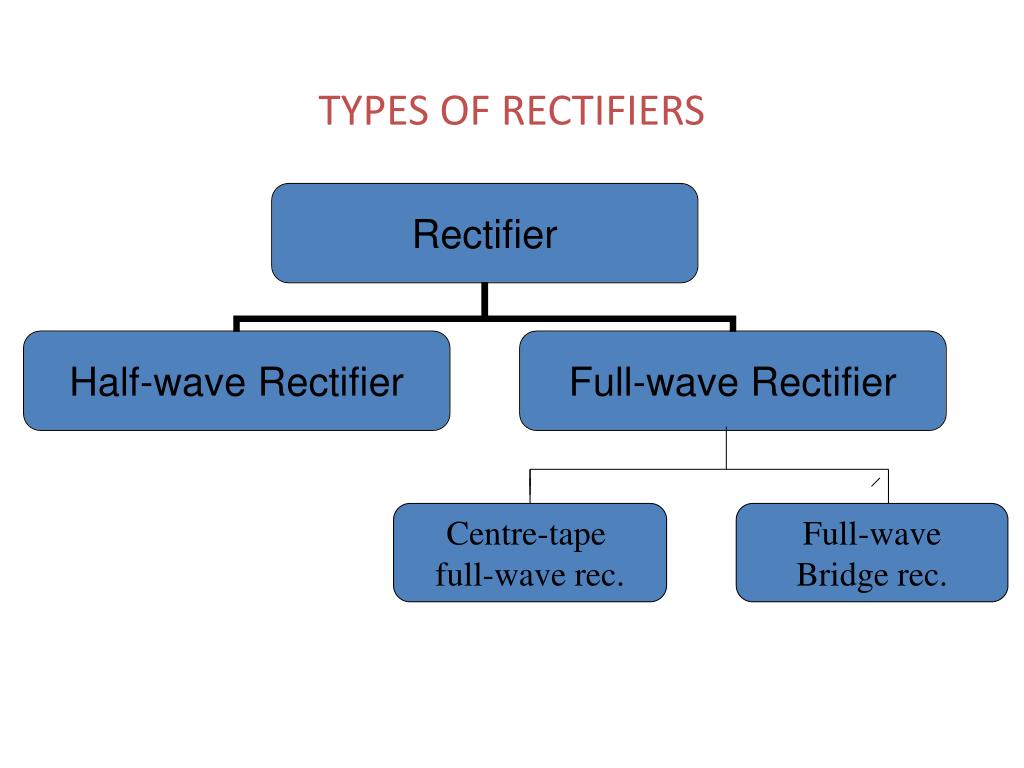 TYPES OF RECTIFIERS

Rectifier

Half-wave Rectifier

Full-wave Rectifier

Centre-tape full-wave rec.

Full-wave Bridge rec.